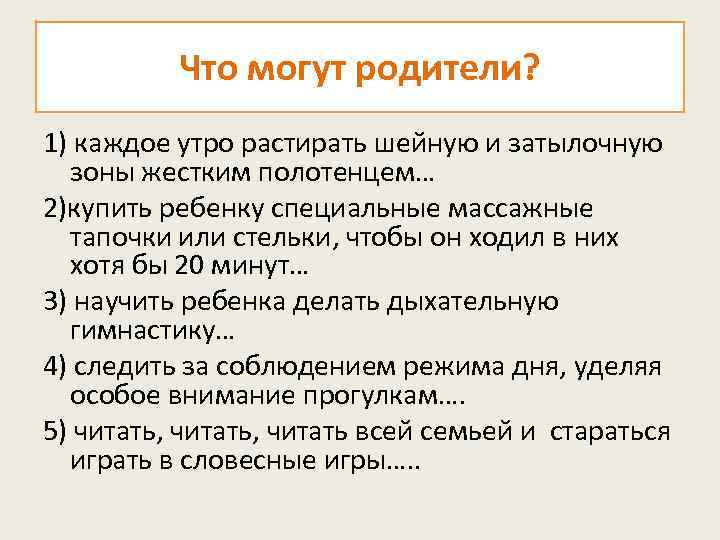 Что могут родители?

1) каждое утро растирать шейную и затылочную зоны жестким полотенцем…

2)купить ребенку специальные массажные тапочки или стельки, чтобы он ходил в них хотя бы 20 минут…

3) научить ребенка делать дыхательную гимнастику…

4) следить за соблюдением режима дня, уделяя особое внимание прогулкам….

5) читать, читать, читать всей семьей и стараться играть в словесные игры…..